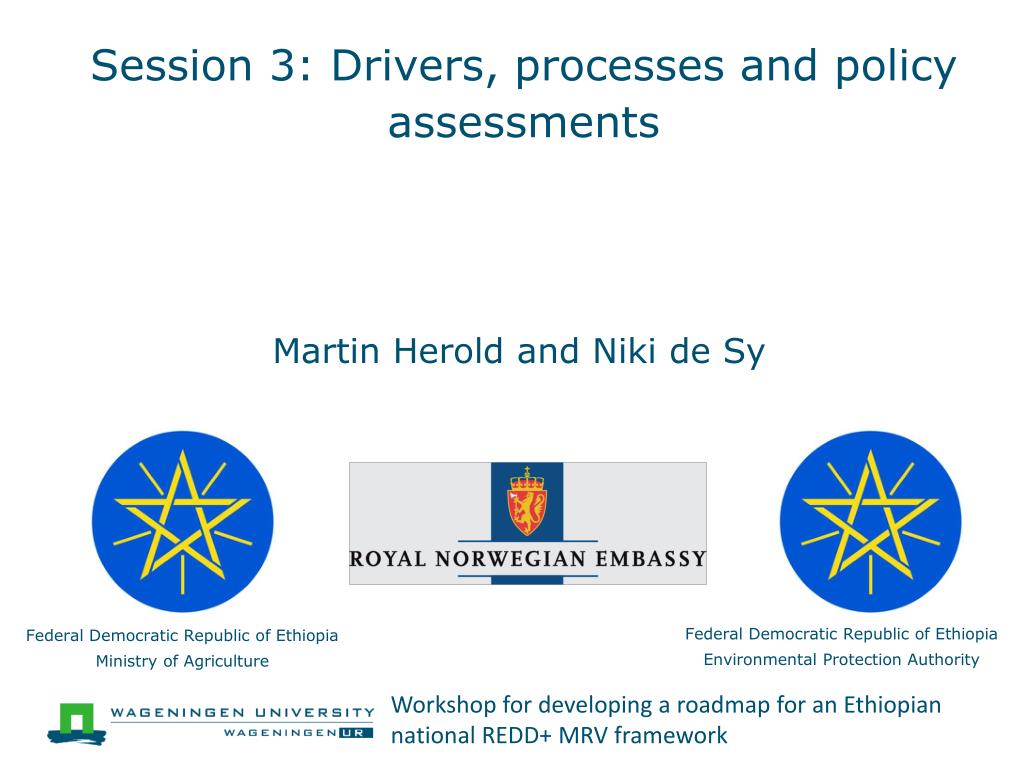 Session 3: Drivers, processes and policy assessments

Martin Herold and Niki de Sy

ROYAL NORWEGIAN EMBASSY

Federal Democratic Republic of Ethiopia
Ministry of Agriculture

Federal Democratic Republic of Ethiopia
Environmental Protection Authority

WAGENINGEN UNIVERSITY
WAGENINGEN UR

Workshop for developing a roadmap for an Ethiopian national REDD+ MRV framework